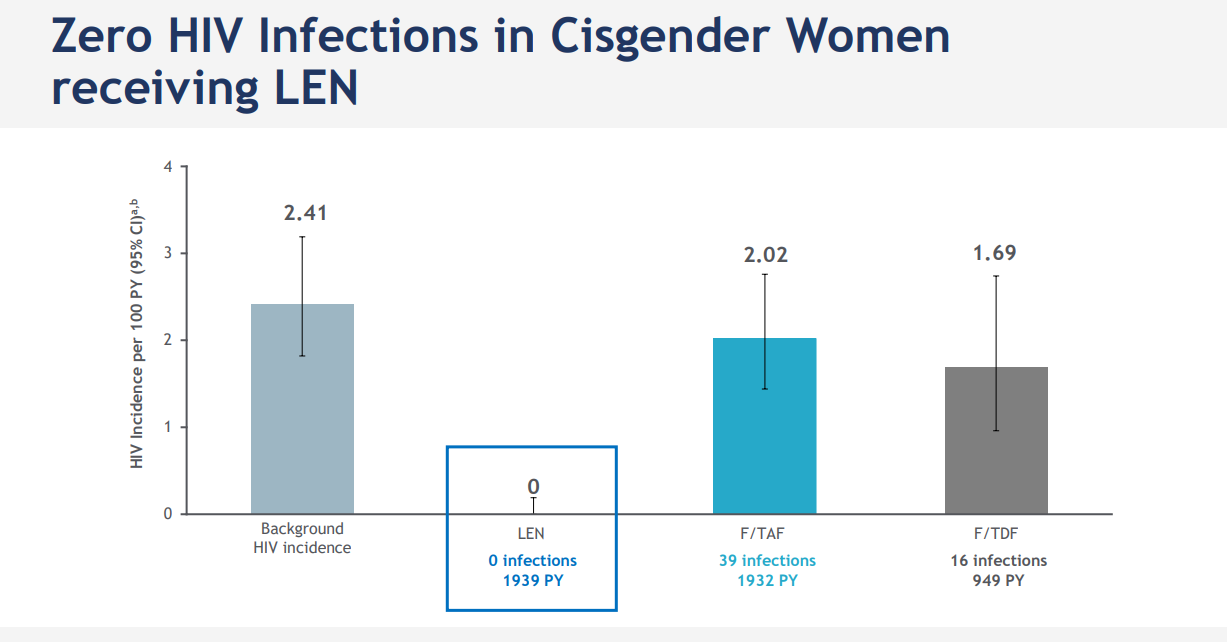 Zero HIV Infections in Cisgender Women receiving LEN

HIV Incidence per 100 PY (95% CI)$^{a,b}$

4
3
2
1
0

2.41
0
2.02
1.69

Background HIV incidence

LEN
0 infections
1939 PY

F/TAF
39 infections
1932 PY

F/TDF
16 infections
949 PY